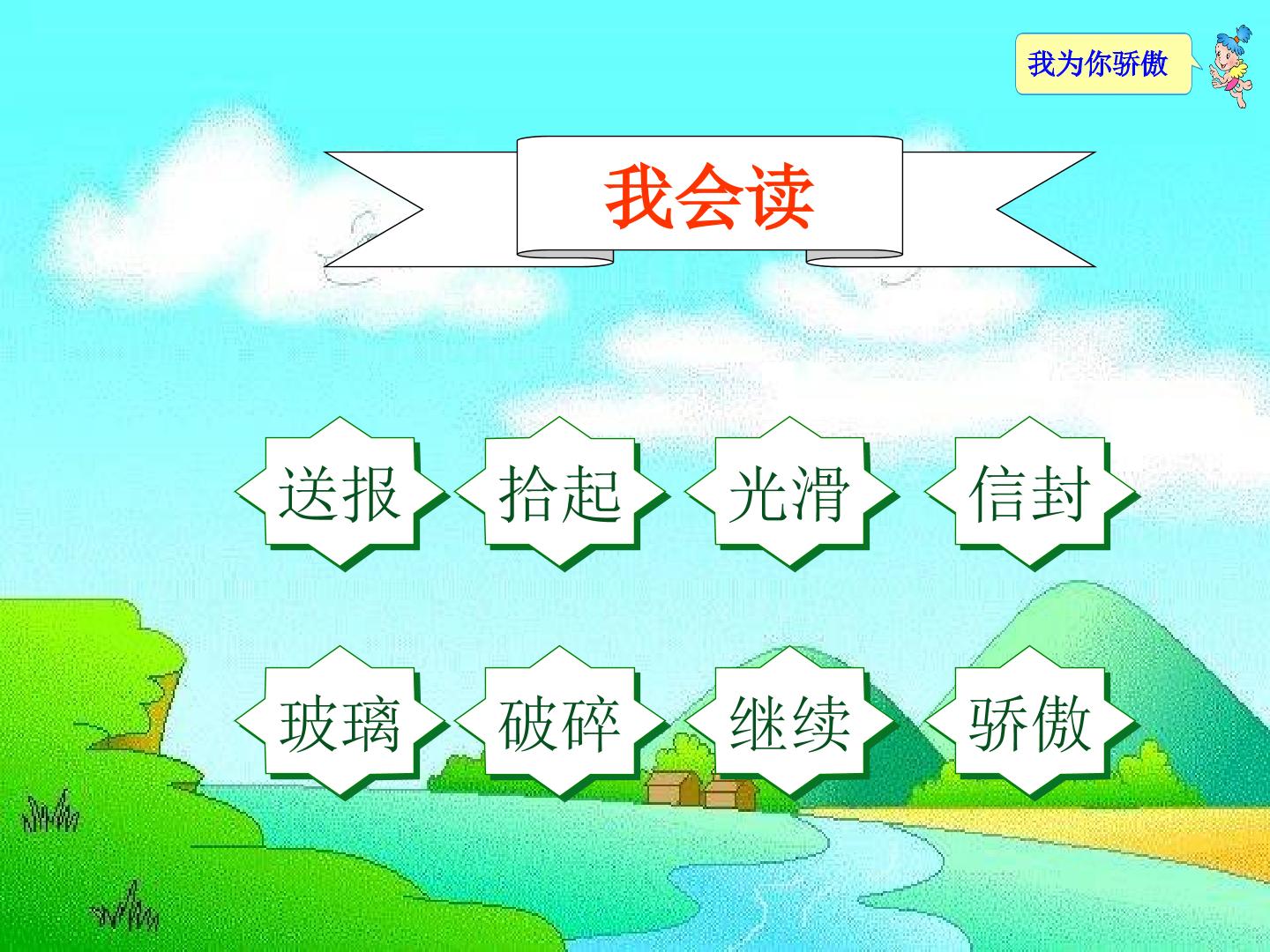 我为你骄傲

我会读

送报 拾起 光滑 信封

玻璃 破碎 继续 骄傲